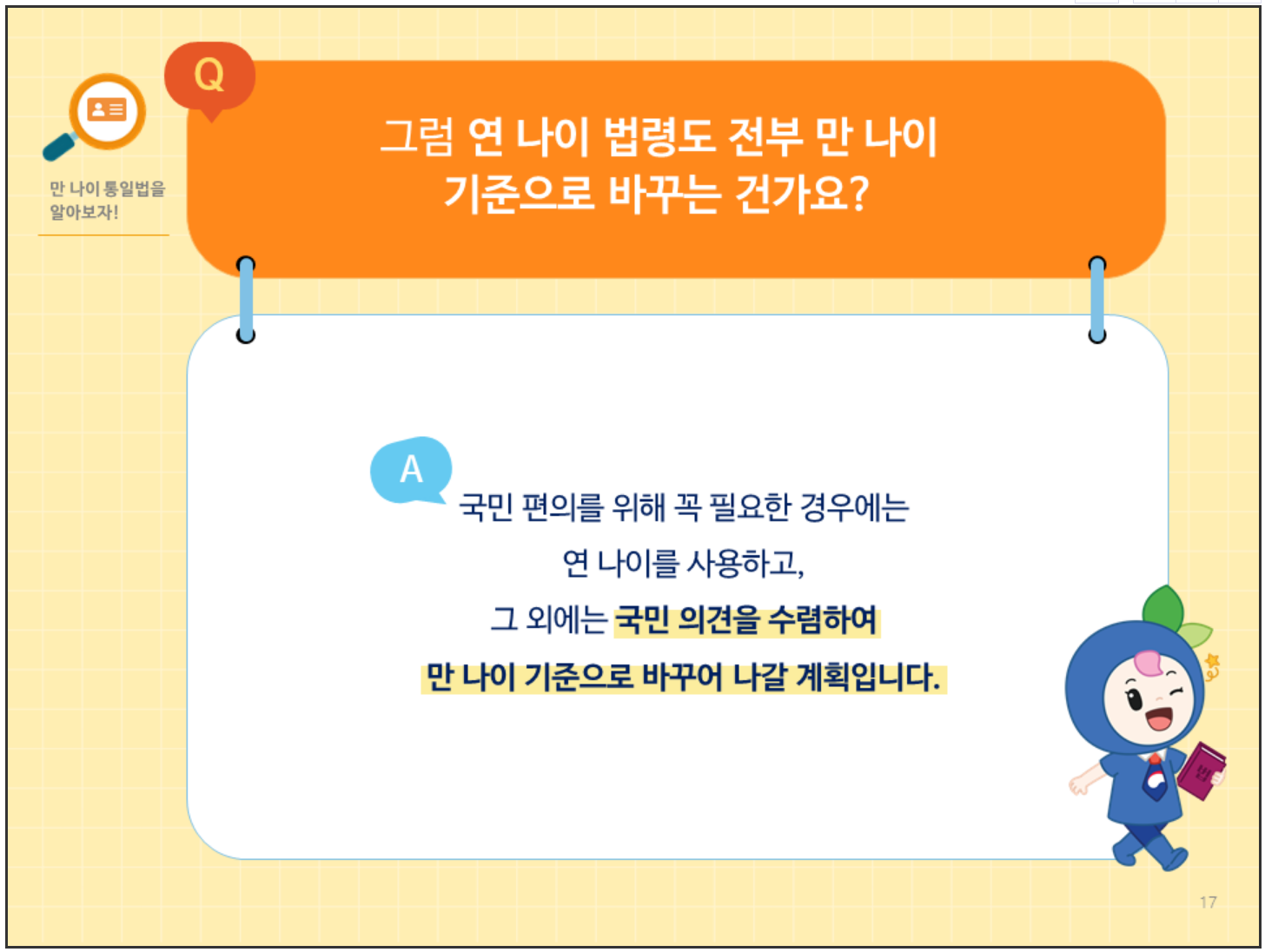 만 나이 통일법을 알아보자!

Q

그럼 연 나이 법령도 전부 만 나이 기준으로 바꾸는 건가요?

A

국민 편의를 위해 꼭 필요한 경우에는 연 나이를 사용하고, 그 외에는 국민 의견을 수렴하여 만 나이 기준으로 바꾸어 나갈 계획입니다.

법

17